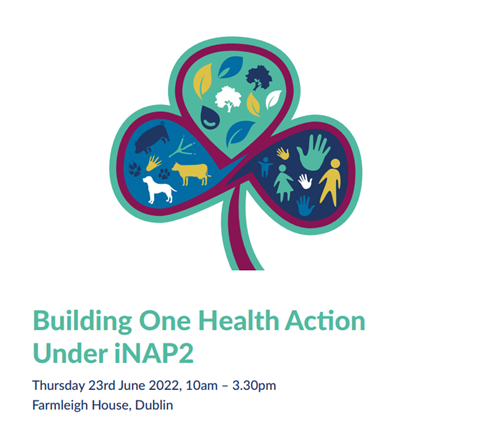 Building One Health Action Under iNAP2

Thursday 23rd June 2022, 10am – 3.30pm
Farmleigh House, Dublin